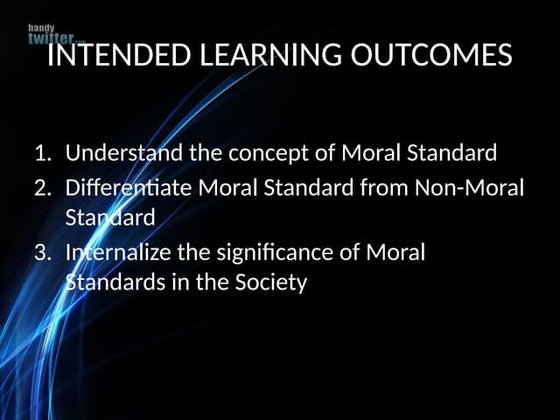 handy
twitter

INTENDED LEARNING OUTCOMES

1. Understand the concept of Moral Standard
2. Differentiate Moral Standard from Non-Moral Standard
3. Internalize the significance of Moral Standards in the Society